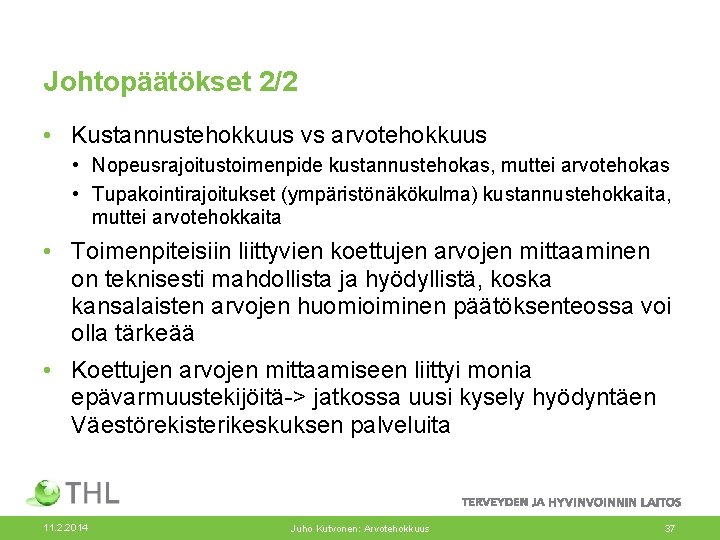 Johtopäätökset 2/2

• Kustannustehokkuus vs arvotehokkuus
  • Nopeusrajoitustoimenpide kustannustehokas, muttei arvotehokas
  • Tupakointirajoitukset (ympäristönäkökulma) kustannustehokkaita, muttei arvotehokkaita

• Toimenpiteisiin liittyvien koettujen arvojen mittaaminen on teknisesti mahdollista ja hyödyllistä, koska kansalaisten arvojen huomioiminen päätöksenteossa voi olla tärkeää

• Koettujen arvojen mittaamiseen liittyi monia epävarmuustekijöitä-> jatkossa uusi kysely hyödyntäen Väestörekisterikeskuksen palveluita

THL

TERVEYDEN JA HYVINVOINNIN LAITOS

11.2.2014 Juho Kutvonen: Arvotehokkuus 37